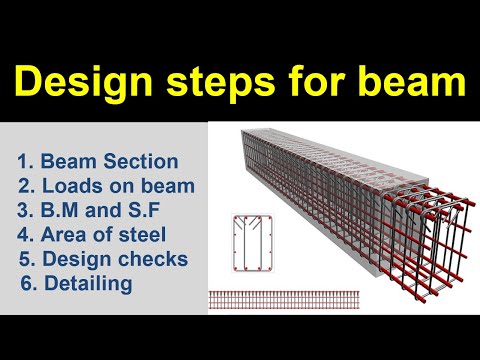 Design steps for beam

1. Beam Section
2. Loads on beam
3. B.M and S.F
4. Area of steel
5. Design checks
6. Detailing